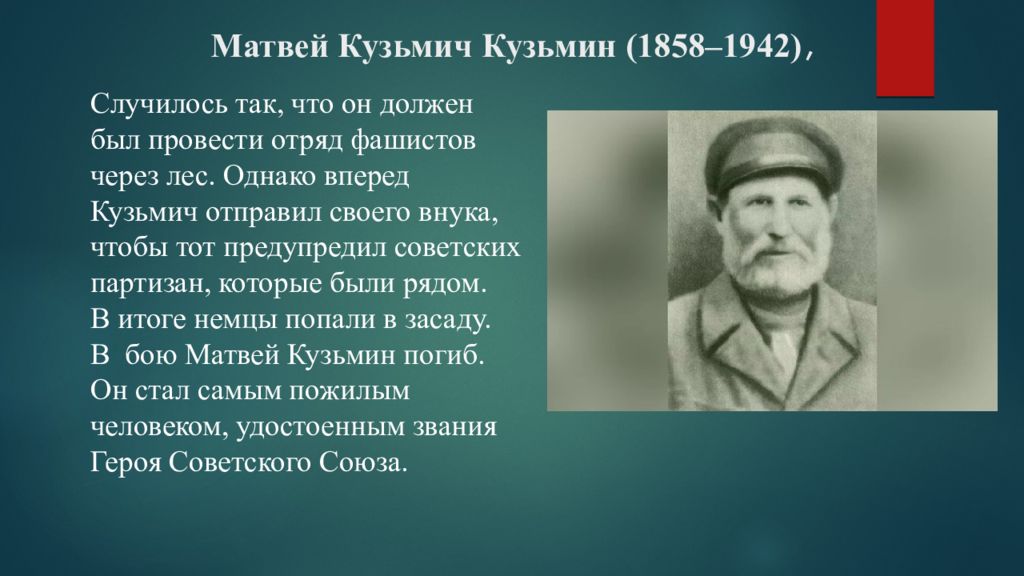 Матвей Кузьмич Кузьмин (1858–1942),

Случилось так, что он должен был провести отряд фашистов через лес. Однако вперед Кузьмич отправил своего внука, чтобы тот предупредил советских партизан, которые были рядом. В итоге немцы попали в засаду. В бою Матвей Кузьмин погиб. Он стал самым пожилым человеком, удостоенным звания Героя Советского Союза.